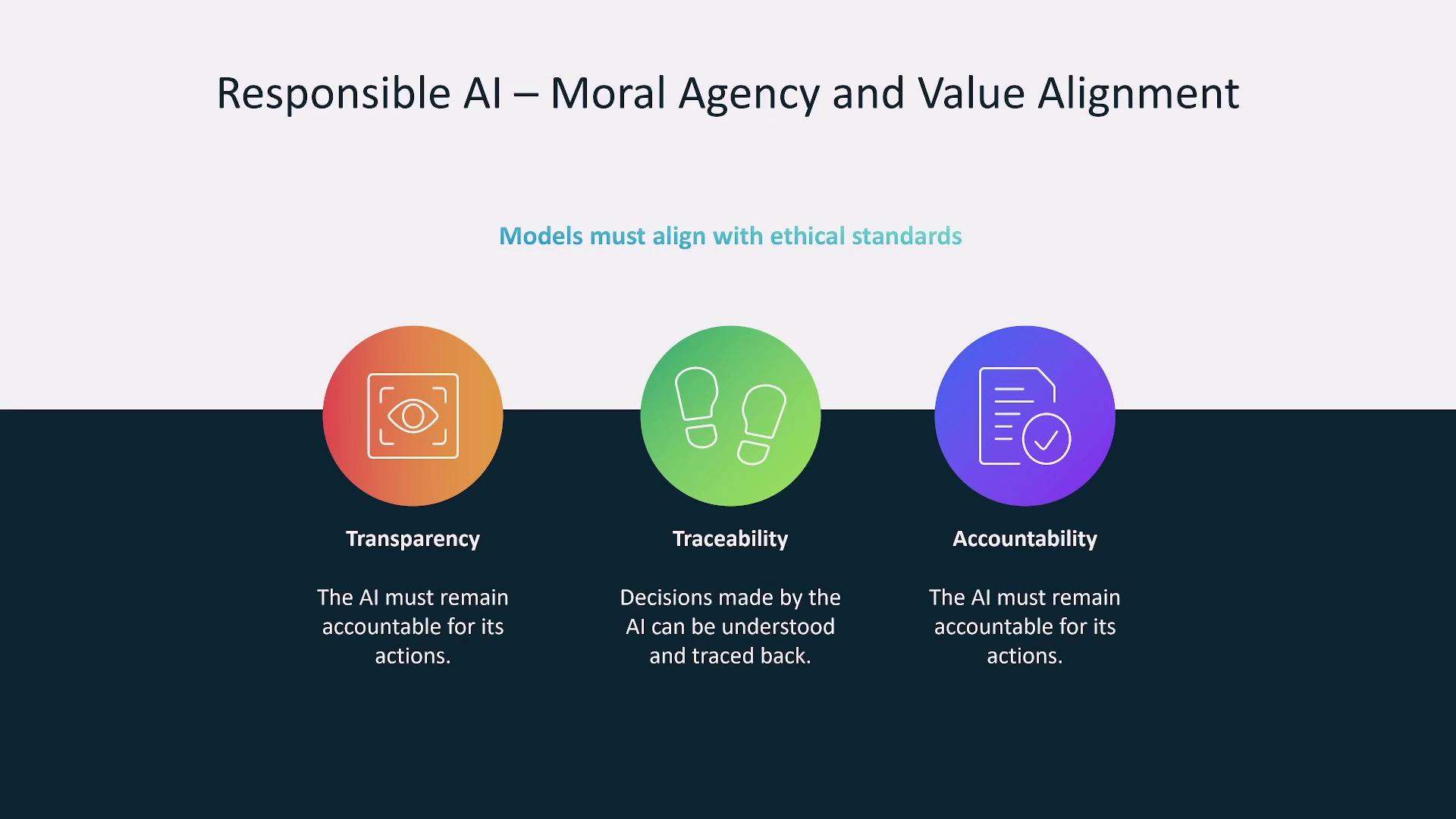 Responsible AI – Moral Agency and Value Alignment

Models must align with ethical standards

Transparency

The AI must remain accountable for its actions.

Traceability

Decisions made by the AI can be understood and traced back.

Accountability

The AI must remain accountable for its actions.